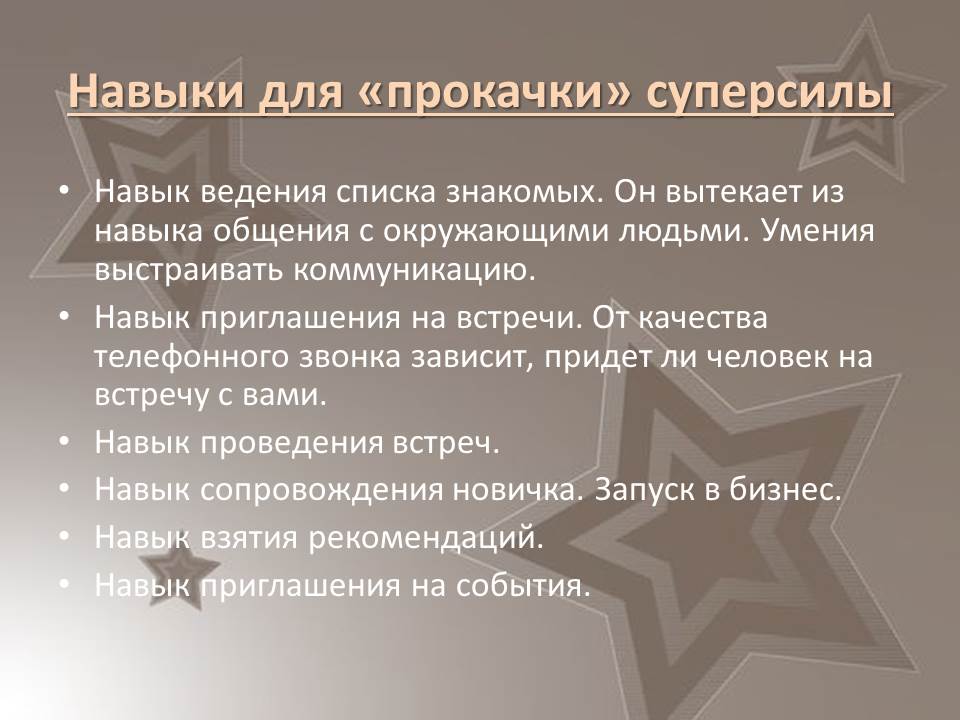 Навыки для «прокачки» суперсилы

• Навык ведения списка знакомых. Он вытекает из навыка общения с окружающими людьми. Умения выстраивать коммуникацию.
• Навык приглашения на встречи. От качества телефонного звонка зависит, придет ли человек на встречу с вами.
• Навык проведения встреч.
• Навык сопровождения новичка. Запуск в бизнес.
• Навык взятия рекомендаций.
• Навык приглашения на события.